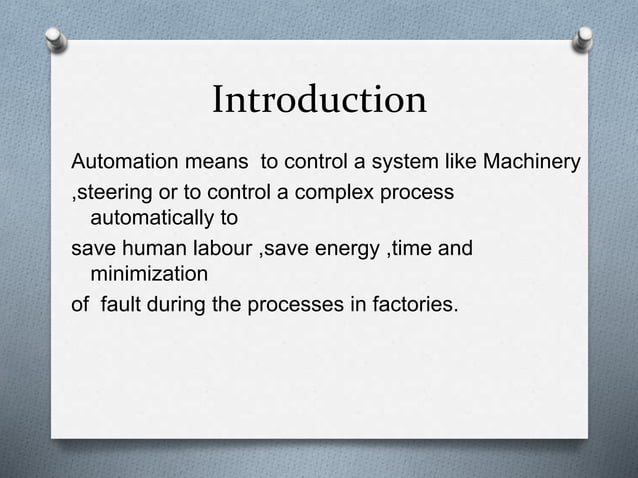 Introduction

Automation means  to control a system like Machinery ,steering or to control a complex process automatically to

save human labour ,save energy ,time and minimization

of  fault during the processes in factories.